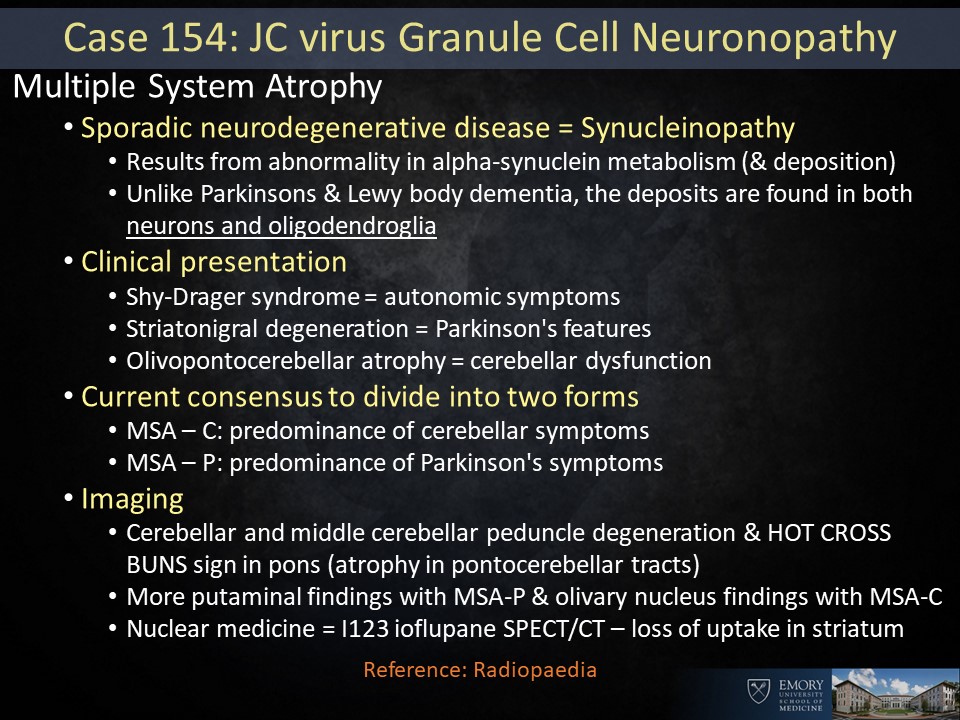 Case 154: JC virus Granule Cell Neuronopathy

Multiple System Atrophy

• Sporadic neurodegenerative disease = Synucleinopathy
  • Results from abnormality in alpha-synuclein metabolism (& deposition)
  • Unlike Parkinsons & Lewy body dementia, the deposits are found in both neurons and oligodendroglia
• Clinical presentation
  • Shy-Drager syndrome = autonomic symptoms
  • Striatonigral degeneration = Parkinson's features
  • Olivopontocerebellar atrophy = cerebellar dysfunction
• Current consensus to divide into two forms
  • MSA – C: predominance of cerebellar symptoms
  • MSA – P: predominance of Parkinson's symptoms
• Imaging
  • Cerebellar and middle cerebellar peduncle degeneration & HOT CROSS BUNS sign in pons (atrophy in pontocerebellar tracts)
  • More putaminal findings with MSA-P & olivary nucleus findings with MSA-C
  • Nuclear medicine = I123 ioflupane SPECT/CT – loss of uptake in striatum

Reference: Radiopaedia

EMORY UNIVERSITY SCHOOL OF MEDICINE